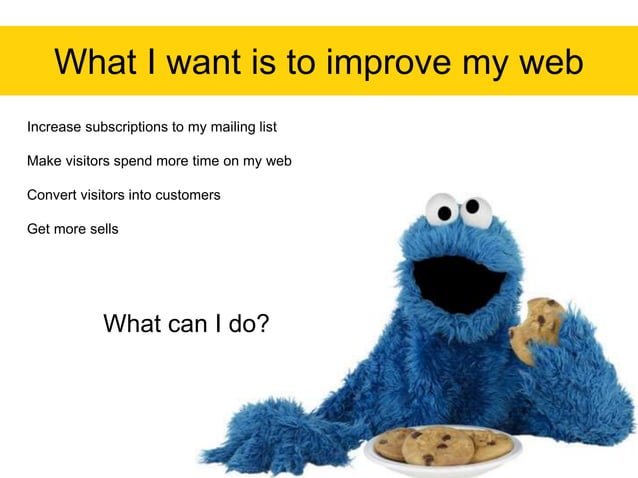 What I want is to improve my web

Increase subscriptions to my mailing list

Make visitors spend more time on my web

Convert visitors into customers

Get more sells

What can I do?